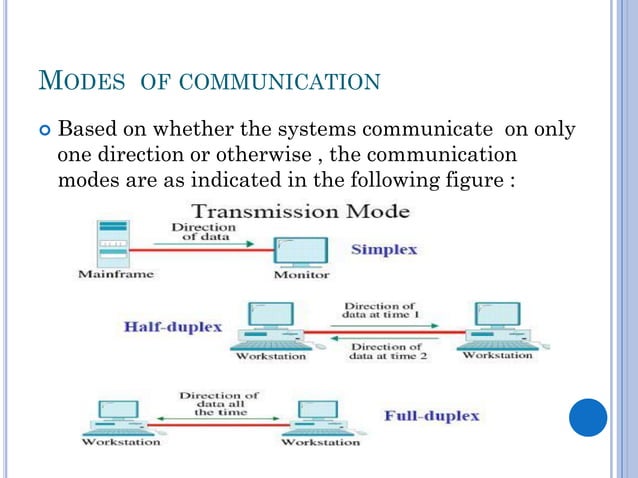 MODES OF COMMUNICATION

Based on whether the systems communicate on only one direction or otherwise , the communication modes are as indicated in the following figure :

Transmission Mode

Direction of data

Mainframe

Monitor

Simplex

Half-duplex

Direction of data at time 1

Direction of data at time 2

Workstation

Workstation

Direction of data all the time

Full-duplex

Workstation

Workstation